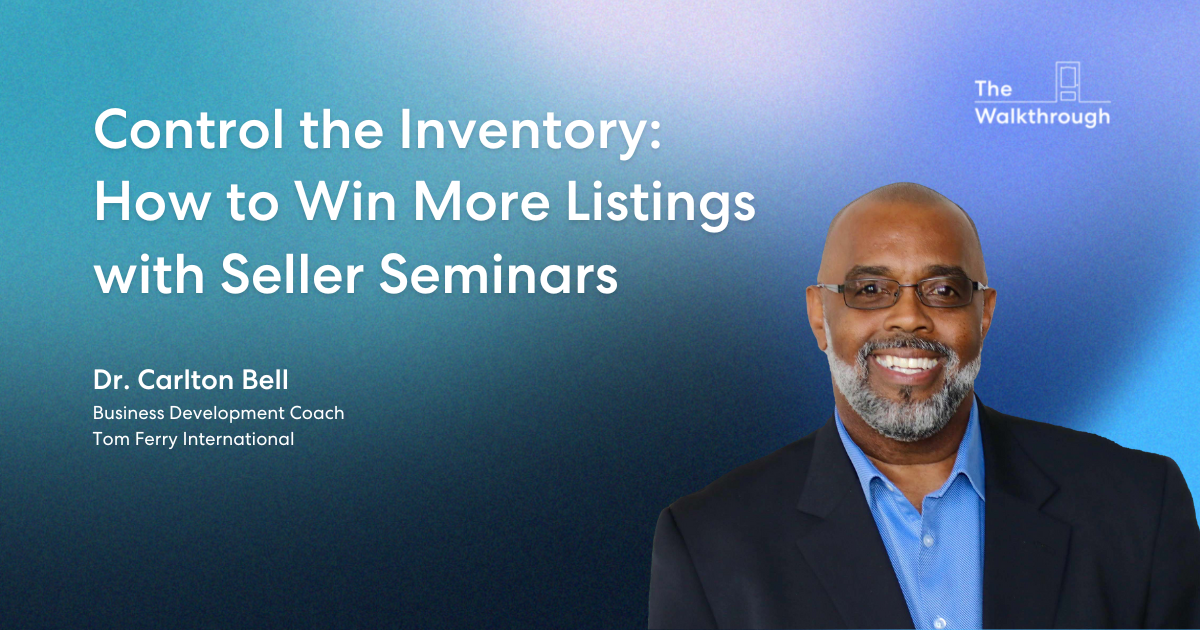 The Walkthrough

Control the Inventory: How to Win More Listings with Seller Seminars

Dr. Carlton Bell

Business Development Coach
Tom Ferry International